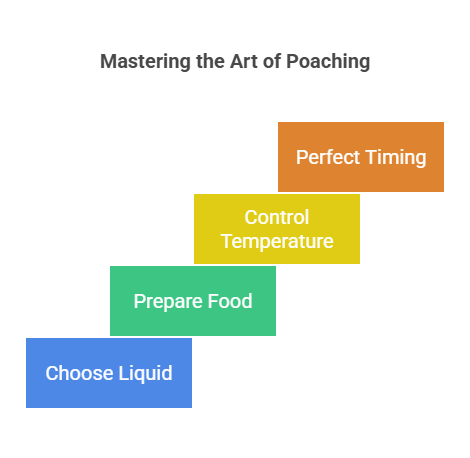 Mastering the Art of Poaching

Perfect Timing

Control Temperature

Prepare Food

Choose Liquid